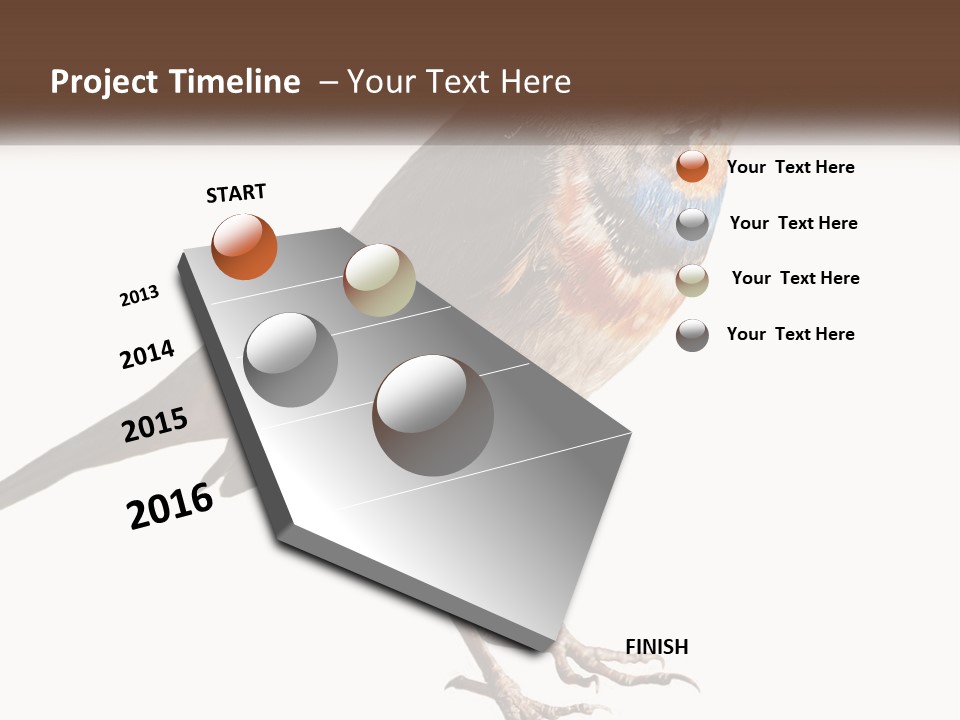 Project Timeline – Your Text Here

START

2013

2014

2015

2016

FINISH

Your Text Here

Your Text Here

Your Text Here

Your Text Here